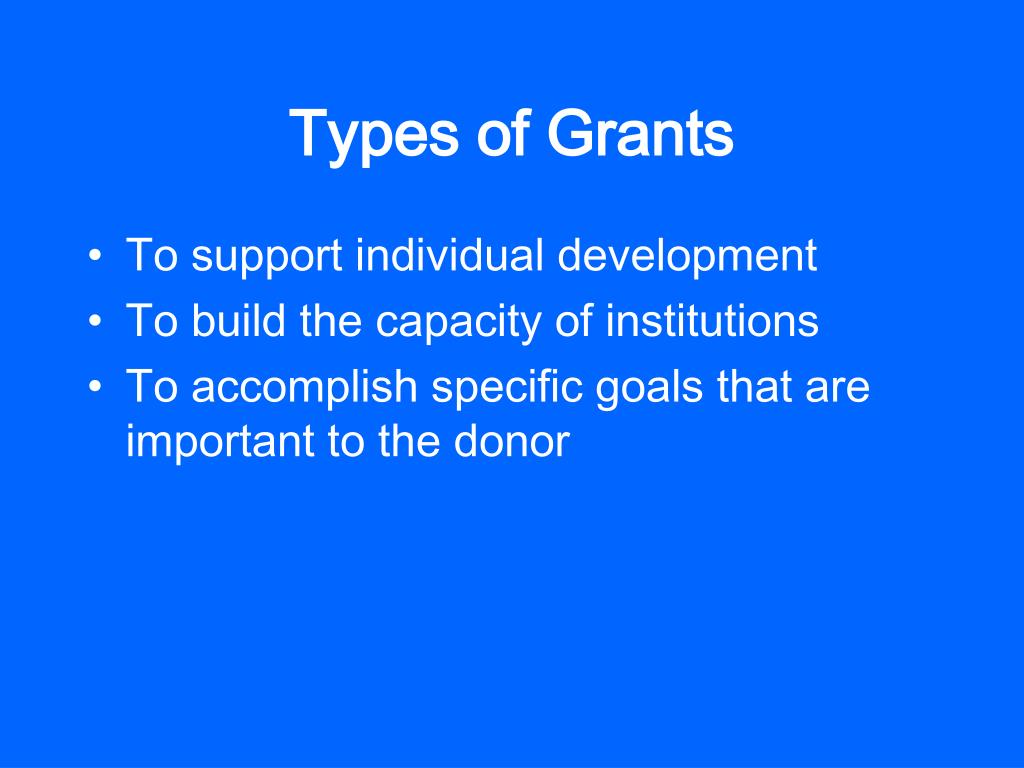 Types of Grants

• To support individual development
• To build the capacity of institutions
• To accomplish specific goals that are important to the donor